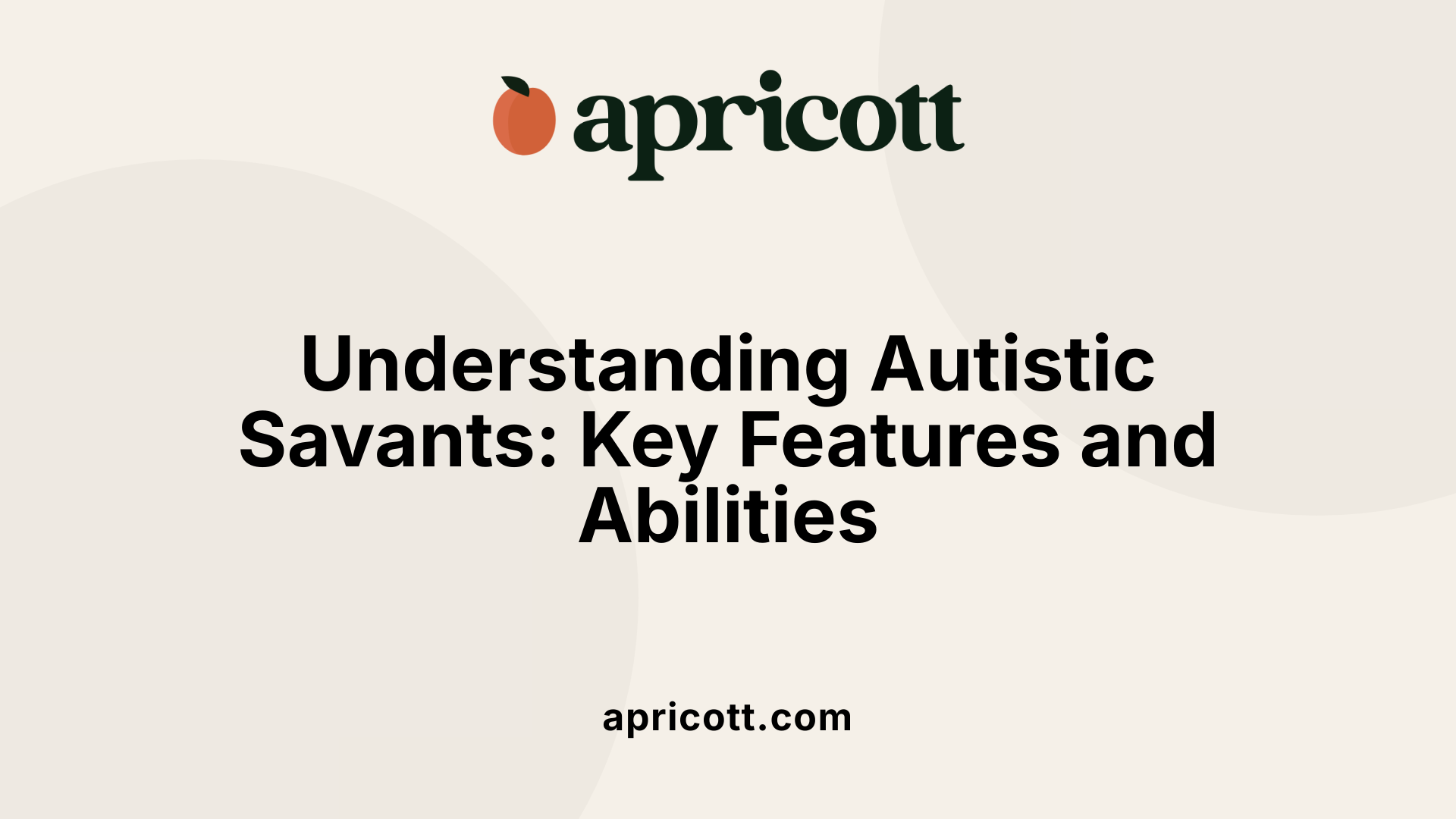 apricott

Understanding Autistic Savants: Key Features and Abilities

apricott.com